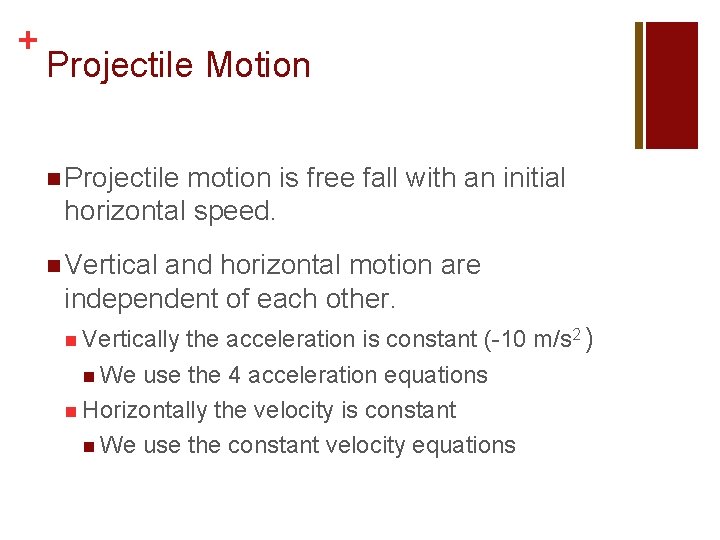 +
Projectile Motion

Projectile motion is free fall with an initial horizontal speed.

Vertical and horizontal motion are independent of each other.

Vertically the acceleration is constant (-10 $m/s^2$)

We use the 4 acceleration equations

Horizontally the velocity is constant

We use the constant velocity equations